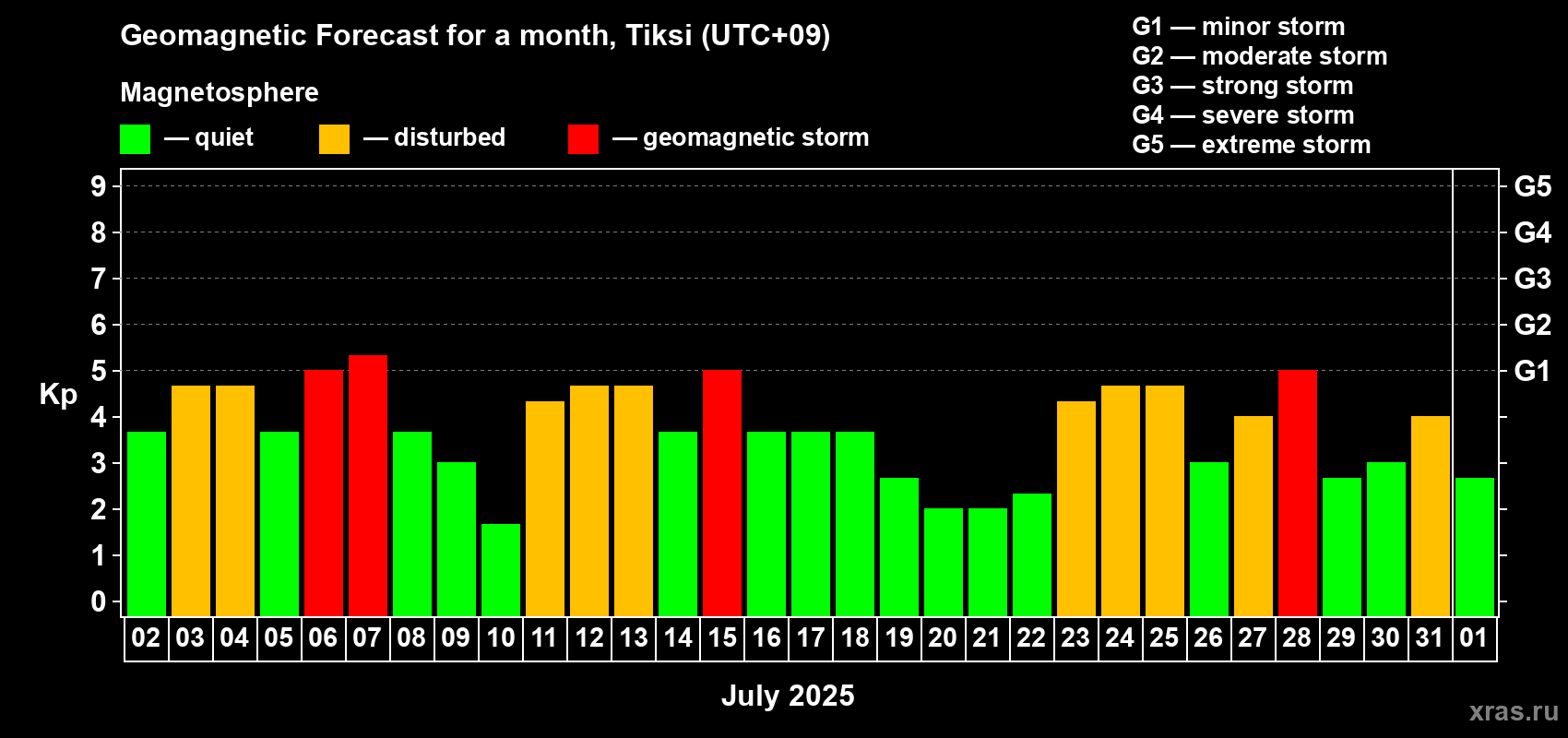 Geomagnetic Forecast for a month, Tiksi (UTC+09)

Magnetosphere

— quiet — disturbed — geomagnetic storm

G1 — minor storm
G2 — moderate storm
G3 — strong storm
G4 — severe storm
G5 — extreme storm

Kp

9
8
7
6
5
4
3
2
1
0

G5
G4
G3
G2
G1

02 03 04 05 06 07 08 09 10 11 12 13 14 15 16 17 18 19 20 21 22 23 24 25 26 27 28 29 30 31 01

July 2025

xras.ru